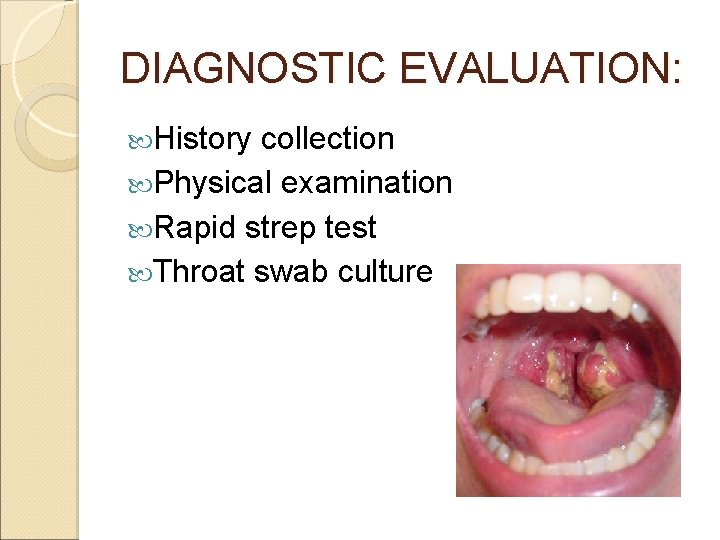 DIAGNOSTIC EVALUATION:

History collection
Physical examination
Rapid strep test
Throat swab culture